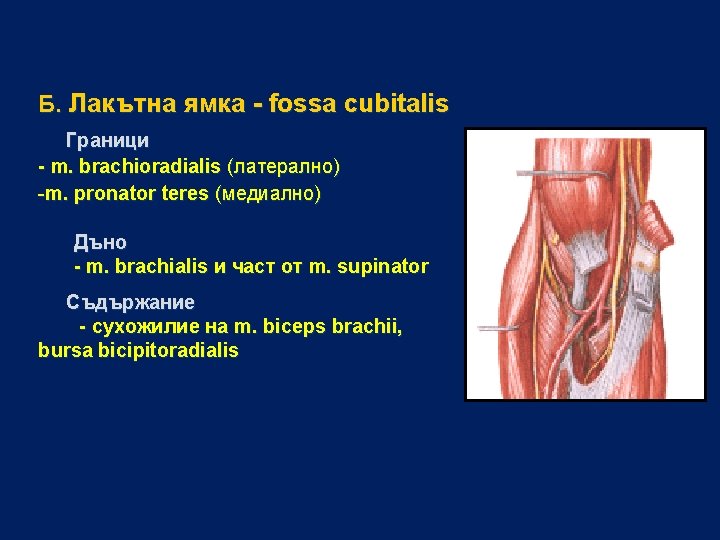 Б. Лакътна ямка - fossa cubitalis

Граници

- m. brachioradialis (латерално)

-m. pronator teres (медиално)

Дъно

- m. brachialis и част от m. supinator

Съдържание

- сухожилие на m. biceps brachii, bursa bicipitoradialis